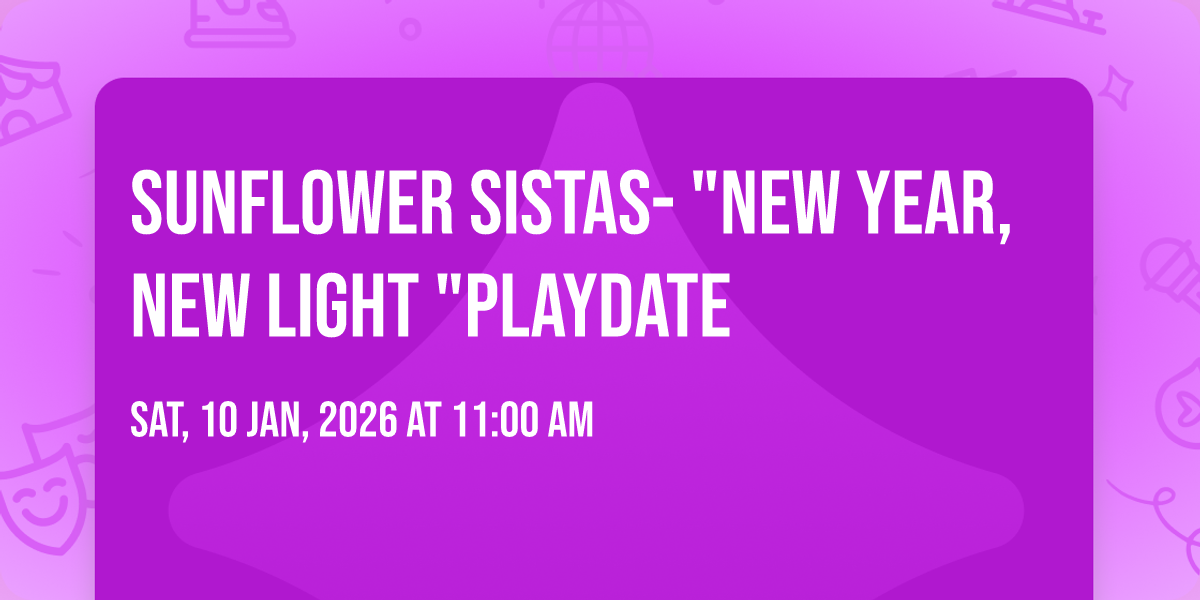 SUNFLOWER SISTAS- "NEW YEAR, NEW LIGHT "PLAYDATE

SAT, 10 JAN, 2026 AT 11:00 AM